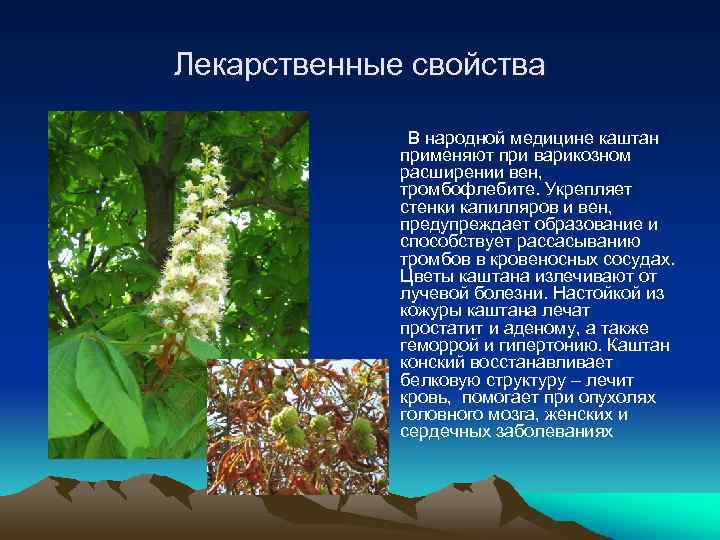 Лекарственные свойства

В народной медицине каштан применяют при варикозном расширении вен, тромбофлебите. Укрепляет стенки капилляров и вен, предупреждает образование и способствует рассасыванию тромбов в кровеносных сосудах. Цветы каштана излечивают от лучевой болезни. Настойкой из кожуры каштана лечат простатит и аденому, а также геморрой и гипертонию. Каштан конский восстанавливает белковую структуру – лечит кровь, помогает при опухолях головного мозга, женских и сердечных заболеваниях